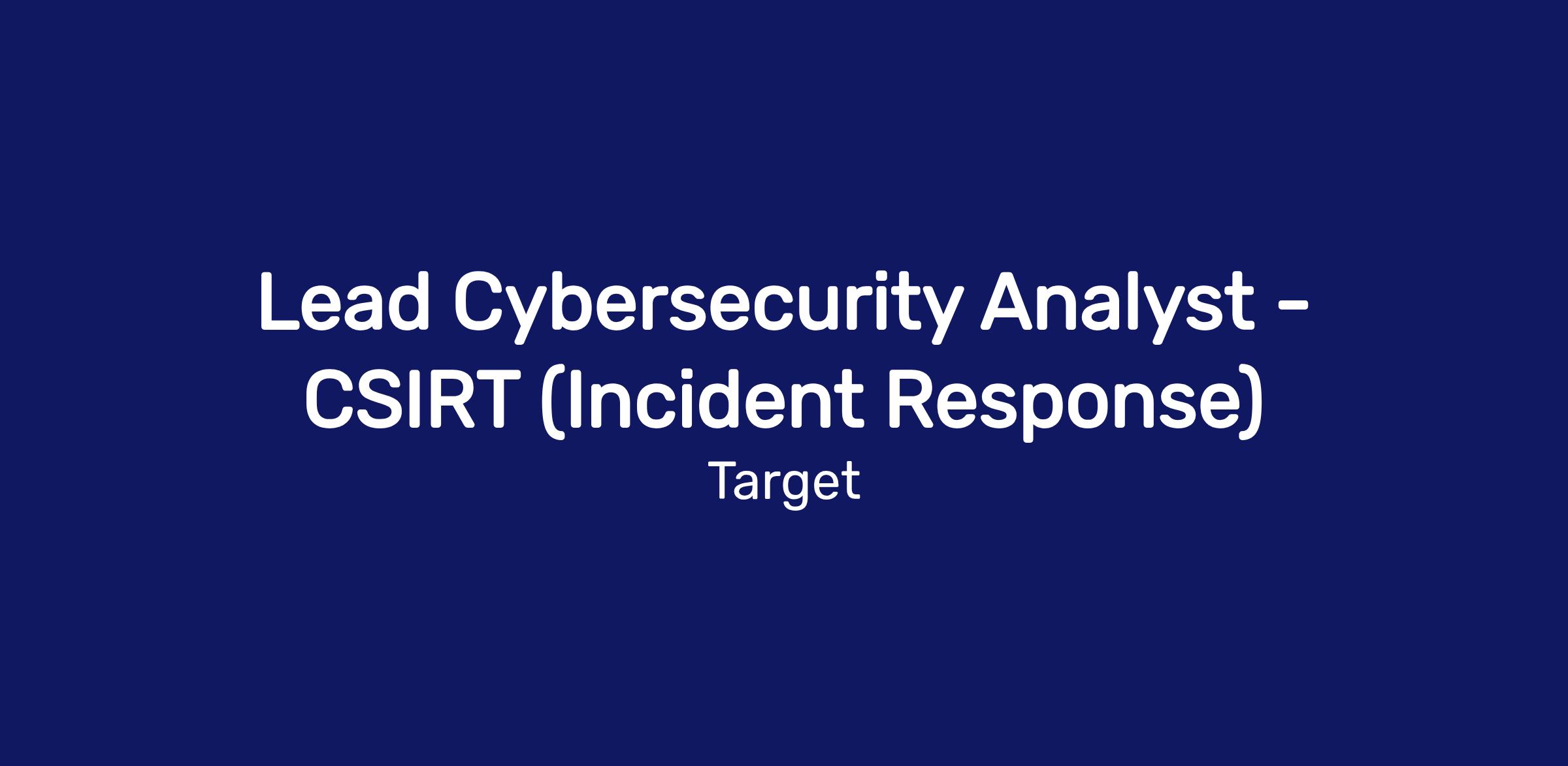 Lead Cybersecurity Analyst - CSIRT (Incident Response)

Target